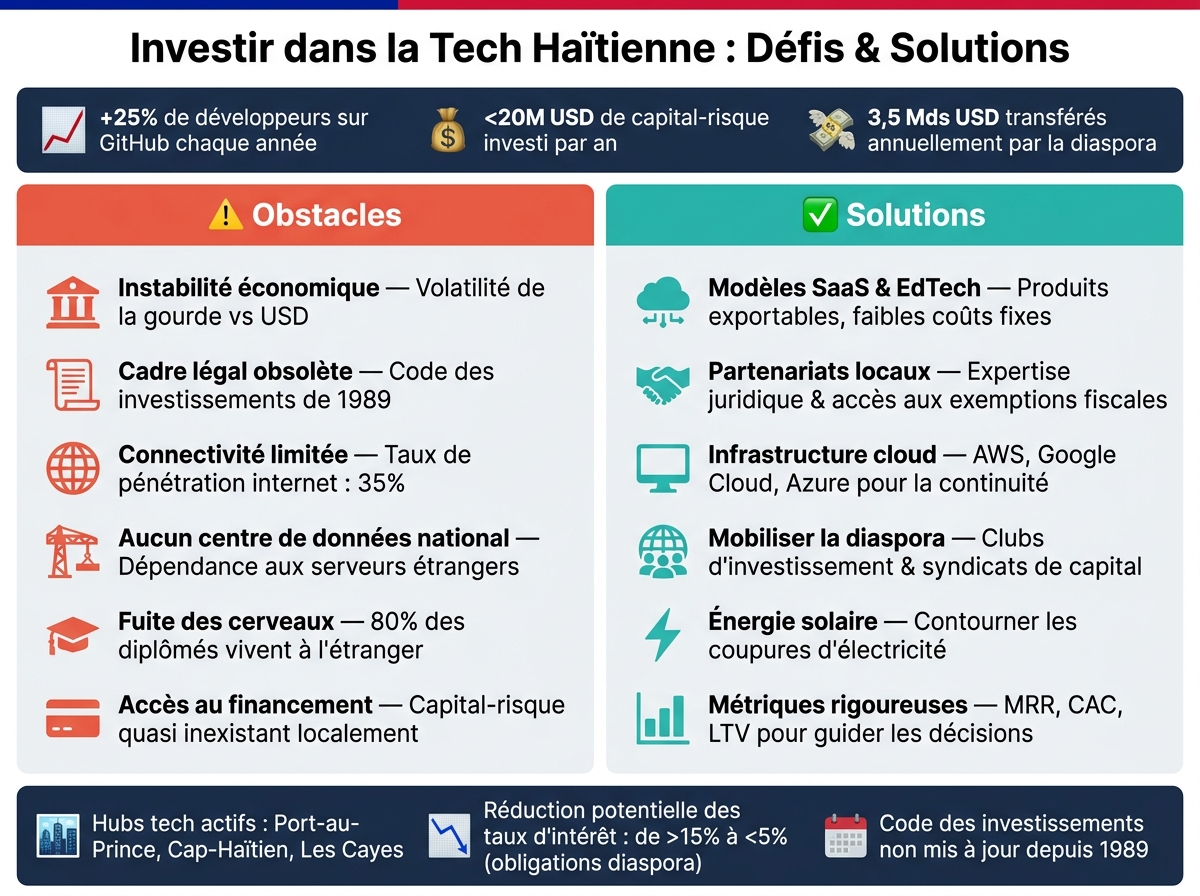 Investir dans la Tech Haïtienne : Défis & Solutions

+25% de développeurs sur GitHub chaque année

<20M USD de capital-risque investi par an

3,5 Mds USD transférés annuellement par la diaspora

⚠️ Obstacles

Instabilité économique — Volatilité de la gourde vs USD

Cadre légal obsolète — Code des investissements de 1989

Connectivité limitée — Taux de pénétration internet : 35%

Aucun centre de données national — Dépendance aux serveurs étrangers

Fuite des cerveaux — 80% des diplômés vivent à l'étranger

Accès au financement — Capital-risque quasi inexistant localement

✅ Solutions

Modèles SaaS & EdTech — Produits exportables, faibles coûts fixes

Partenariats locaux — Expertise juridique & accès aux exemptions fiscales

Infrastructure cloud — AWS, Google Cloud, Azure pour la continuité

Mobiliser la diaspora — Clubs d'investissement & syndicats de capital

Énergie solaire — Contourner les coupures d'électricité

Métriques rigoureuses — MRR, CAC, LTV pour guider les décisions

Hubs tech actifs : Port-au-Prince, Cap-Haïtien, Les Cayes

Réduction potentielle des taux d'intérêt : de >15% à <5% (obligations diaspora)

Code des investissements non mis à jour depuis 1989